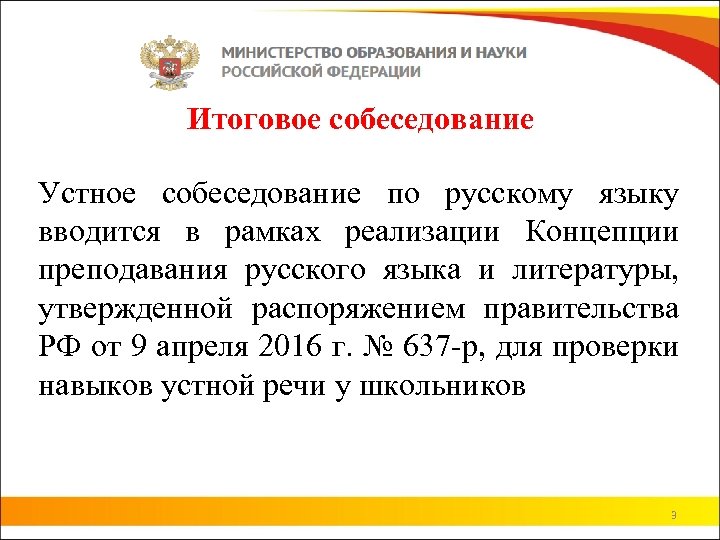 МИНИСТЕРСТВО ОБРАЗОВАНИЯ И НАУКИ РОССИЙСКОЙ ФЕДЕРАЦИИ

Итоговое собеседование

Устное собеседование по русскому языку вводится в рамках реализации Концепции преподавания русского языка и литературы, утвержденной распоряжением правительства РФ от 9 апреля 2016 г. № 637-р, для проверки навыков устной речи у школьников

3